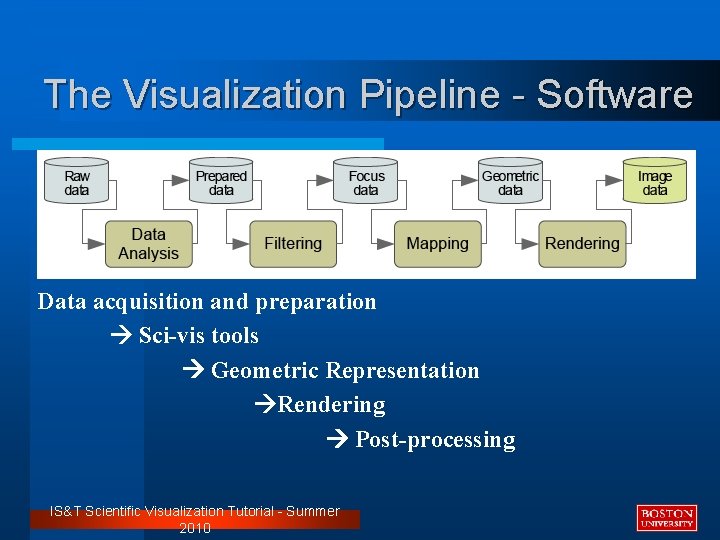 The Visualization Pipeline - Software

Raw data

Prepared data

Focus data

Geometric data

Image data

Data Analysis

Filtering

Mapping

Rendering

Data acquisition and preparation

→ Sci-vis tools

→ Geometric Representation

→Rendering

→ Post-processing

IS&T Scientific Visualization Tutorial - Summer 2010

BOSTON UNIVERSITY